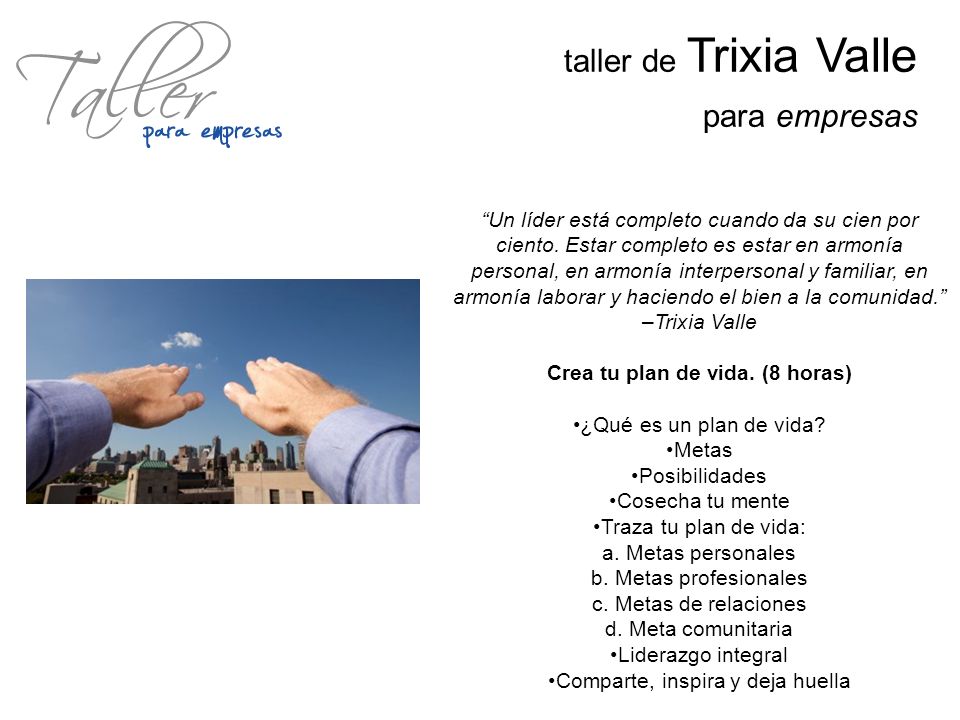 Taller
para empresas

taller de Trixia Valle
para empresas

“Un líder está completo cuando da su cien por ciento. Estar completo es estar en armonía personal, en armonía interpersonal y familiar, en armonía laborar y haciendo el bien a la comunidad.”
–Trixia Valle

Crea tu plan de vida. (8 horas)

•¿Qué es un plan de vida?
•Metas
•Posibilidades
•Cosecha tu mente
•Traza tu plan de vida:
a. Metas personales
b. Metas profesionales
c. Metas de relaciones
d. Meta comunitaria
•Liderazgo integral
•Comparte, inspira y deja huella